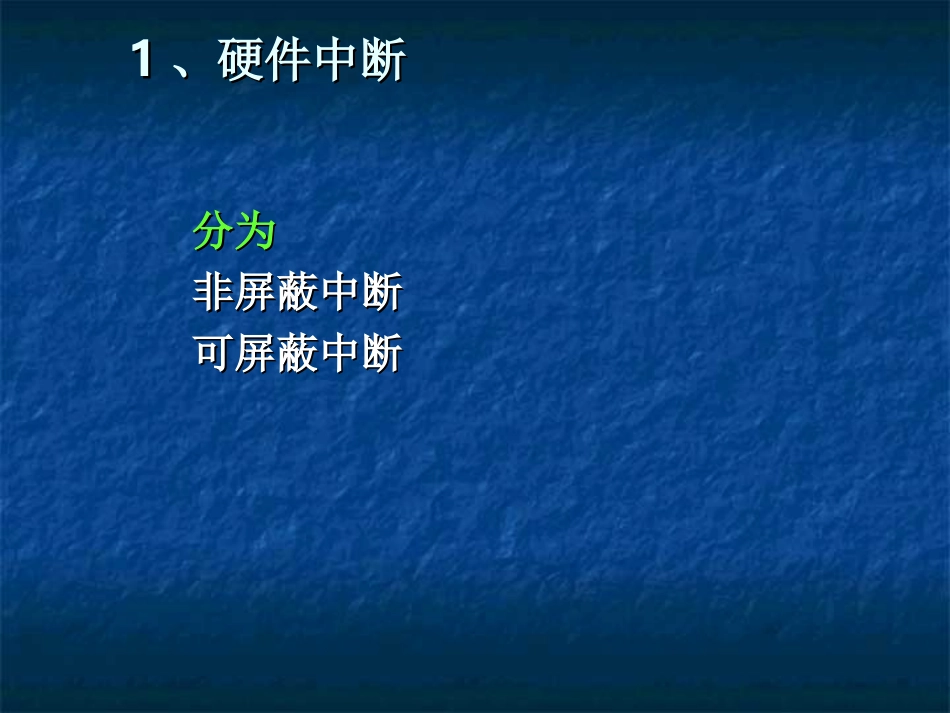 1、硬件中断

分为
非屏蔽中断
可屏蔽中断